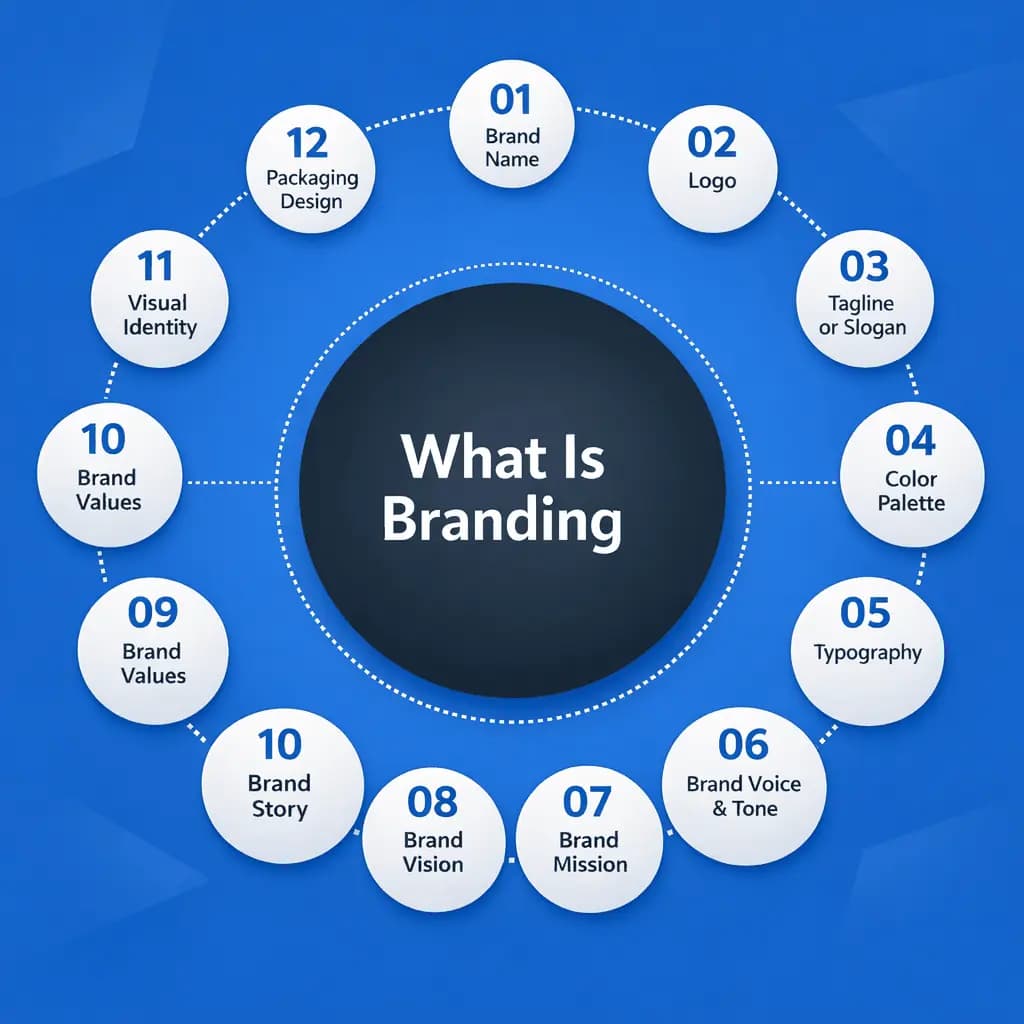 What Is Branding

01
Brand Name

02
Logo

03
Tagline or Slogan

04
Color Palette

05
Typography

06
Brand Voice & Tone

07
Brand Mission

08
Brand Vision

10
Brand Story

09
Brand Values

10
Brand Values

11
Visual Identity

12
Packaging Design